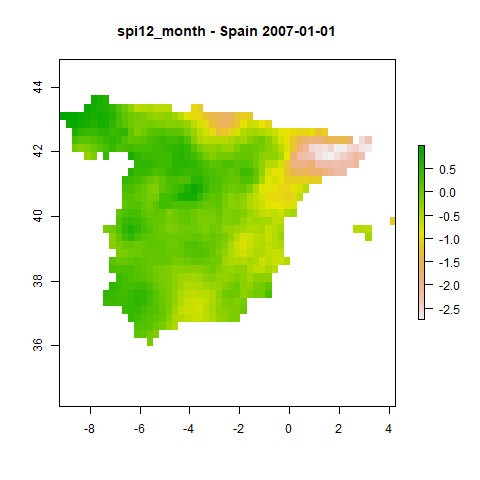 spi12_month - Spain 2007-01-01

44
42
40
38
36

-8
-6
-4
-2
0
2
4

0.5
0.0
-0.5
-1.0
-1.5
-2.0
-2.5